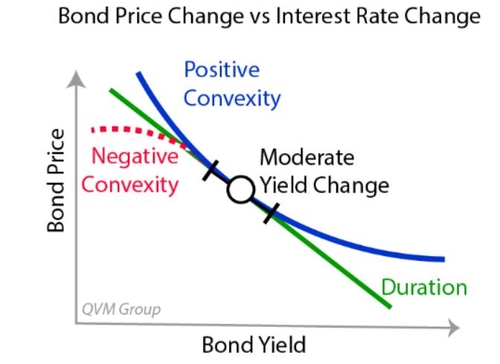 Bond Price Change vs Interest Rate Change

Bond Price

Positive Convexity

Negative Convexity

Moderate Yield Change

Duration

QVM Group

Bond Yield